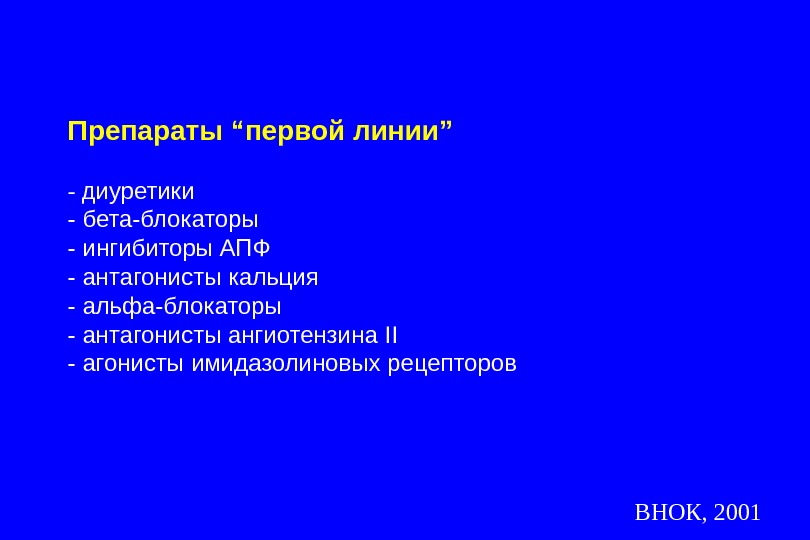 Препараты “первой линии”

- диуретики
- бета-блокаторы
- ингибиторы АПФ
- антагонисты кальция
- альфа-блокаторы
- антагонисты ангиотензина II
- агонисты имидазолиновых рецепторов

ВНОК, 2001